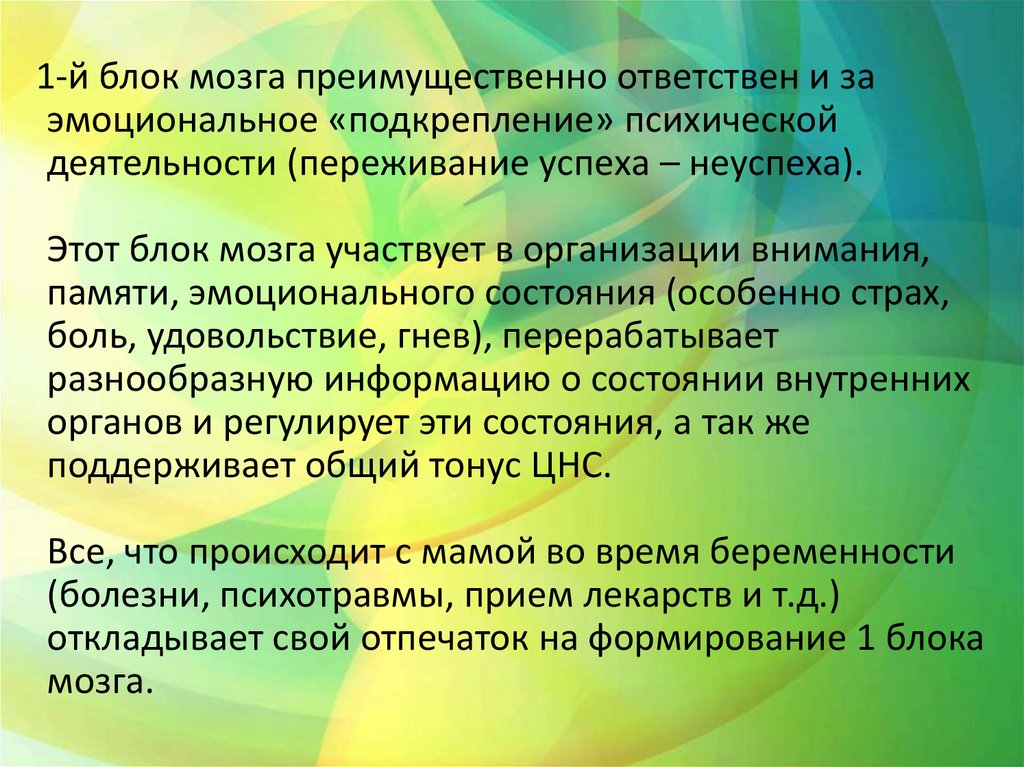 1-й блок мозга преимущественно ответствен и за эмоциональное «подкрепление» психической деятельности (переживание успеха – неуспеха).

Этот блок мозга участвует в организации внимания, памяти, эмоционального состояния (особенно страх, боль, удовольствие, гнев), перерабатывает разнообразную информацию о состоянии внутренних органов и регулирует эти состояния, а так же поддерживает общий тонус ЦНС.

Все, что происходит с мамой во время беременности (болезни, психотравмы, прием лекарств и т.д.) откладывает свой отпечаток на формирование 1 блока мозга.